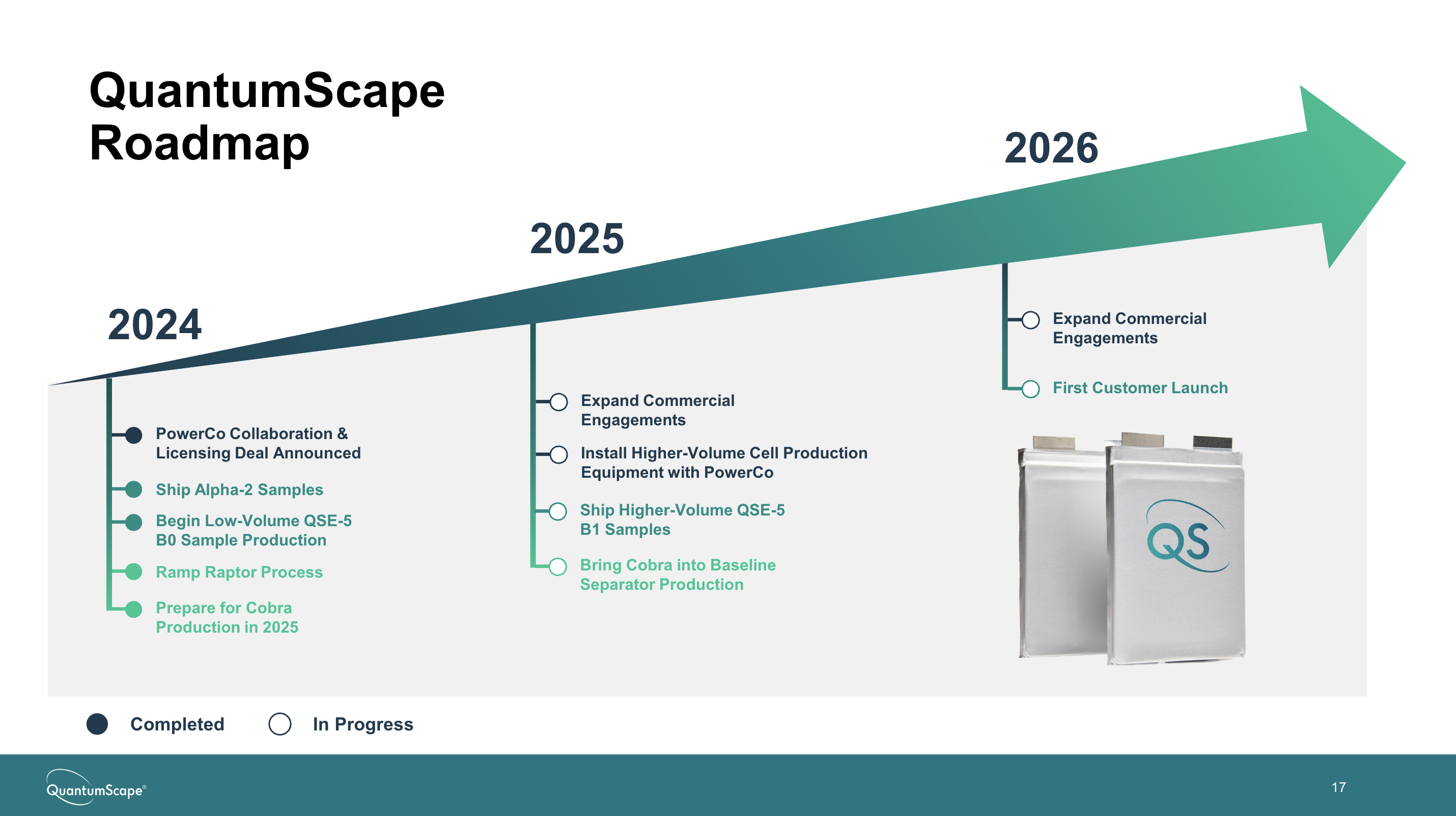 QuantumScape Roadmap

2024

PowerCo Collaboration & Licensing Deal Announced

Ship Alpha-2 Samples

Begin Low-Volume QSE-5 B0 Sample Production

Ramp Raptor Process

Prepare for Cobra Production in 2025

2025

Expand Commercial Engagements

Install Higher-Volume Cell Production Equipment with PowerCo

Ship Higher-Volume QSE-5 B1 Samples

Bring Cobra into Baseline Separator Production

2026

Expand Commercial Engagements

First Customer Launch

QS

Completed In Progress

QuantumScape®

17